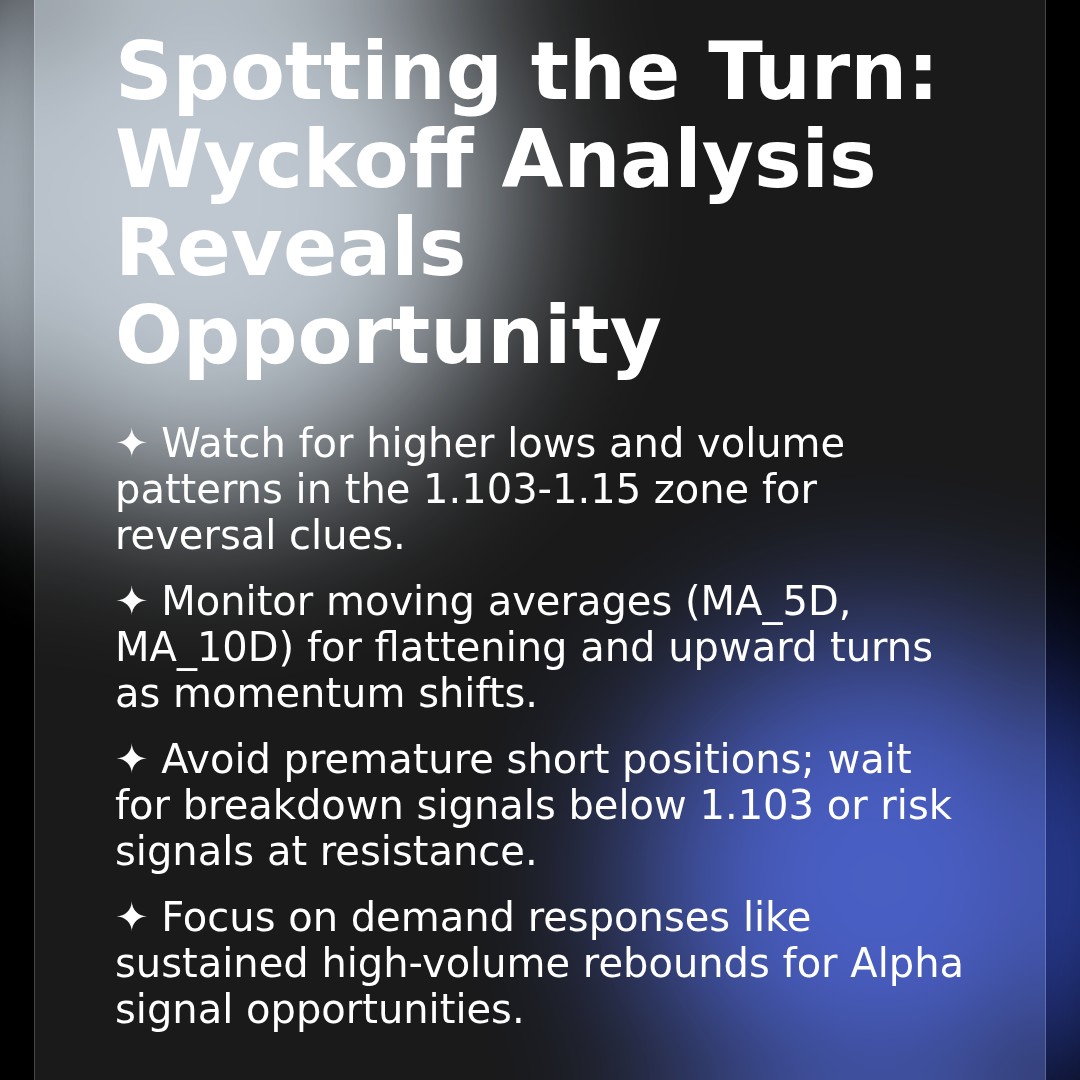 Spotting the Turn: Wyckoff Analysis Reveals Opportunity

✦ Watch for higher lows and volume patterns in the 1.103-1.15 zone for reversal clues.

✦ Monitor moving averages (MA_5D, MA_10D) for flattening and upward turns as momentum shifts.

✦ Avoid premature short positions; wait for breakdown signals below 1.103 or risk signals at resistance.

✦ Focus on demand responses like sustained high-volume rebounds for Alpha signal opportunities.